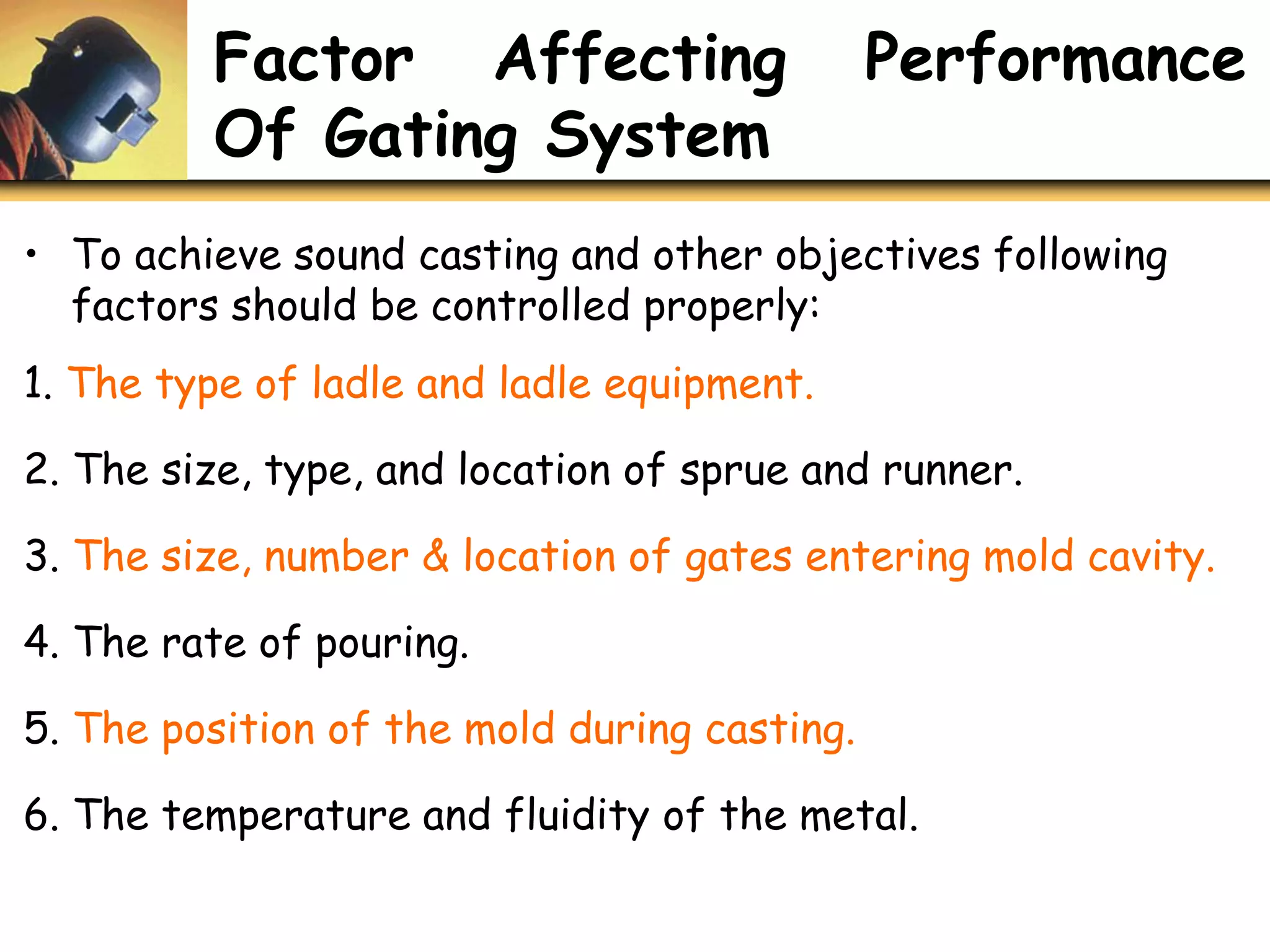 Factor Affecting Performance Of Gating System

• To achieve sound casting and other objectives following factors should be controlled properly:

1. The type of ladle and ladle equipment.

2. The size, type, and location of sprue and runner.

3. The size, number & location of gates entering mold cavity.

4. The rate of pouring.

5. The position of the mold during casting.

6. The temperature and fluidity of the metal.